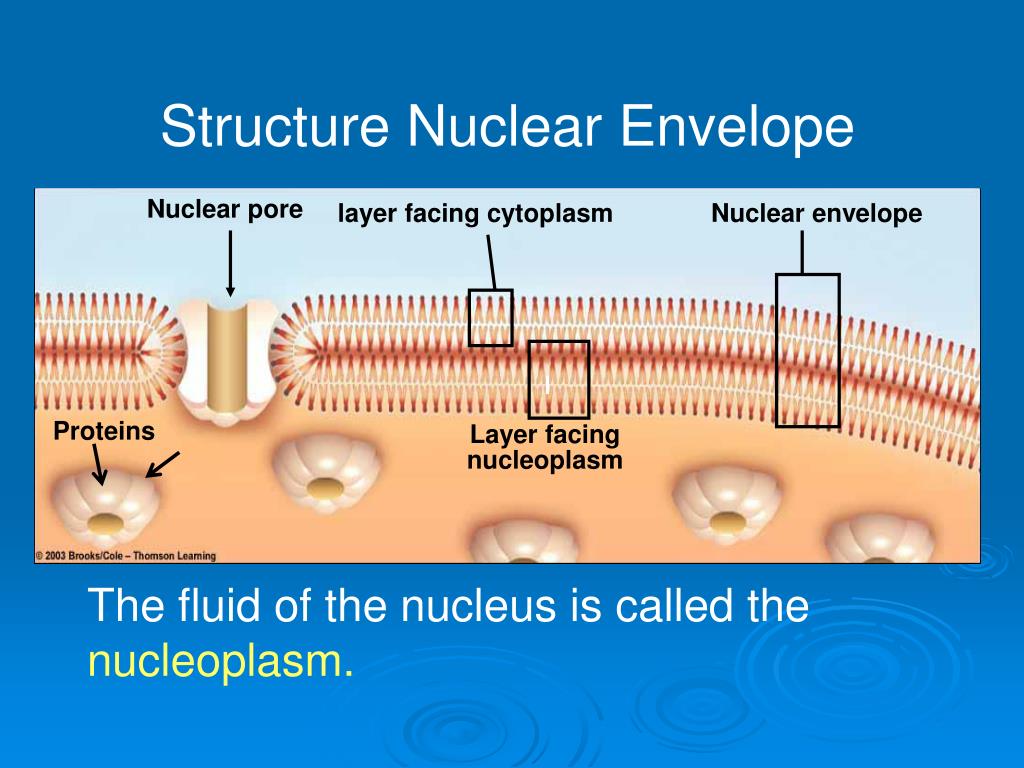 Structure Nuclear Envelope

Nuclear pore

layer facing cytoplasm

Nuclear envelope

Proteins

Layer facing nucleoplasm

© 2003 Brooks/Cole – Thomson Learning

The fluid of the nucleus is called the nucleoplasm.